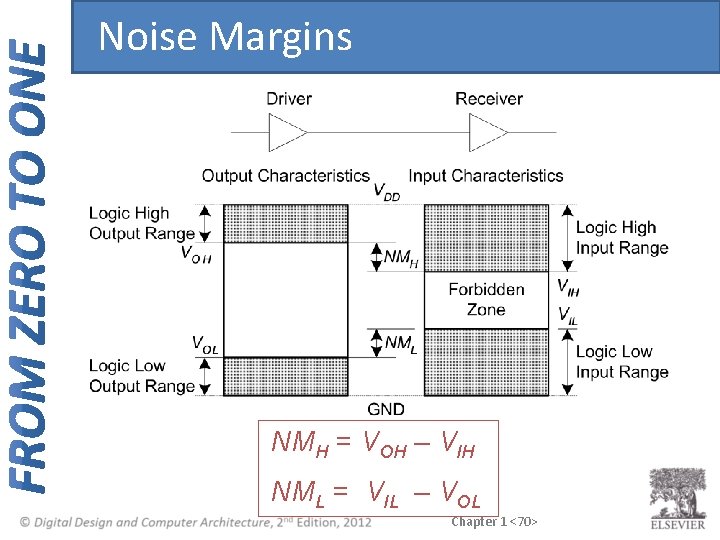 FROM ZERO TO ONE

Noise Margins

Driver

Receiver

Output Characteristics

Input Characteristics

$V_{DD}$

Logic High Output Range

$V_{OH}$

$NM_H$

Logic High Input Range

Forbidden Zone

$V_{IH}$

$V_{IL}$

$V_{OL}$

$NM_L$

Logic Low Output Range

Logic Low Input Range

GND

$NM_H = V_{OH} - V_{IH}$

$NM_L = V_{IL} - V_{OL}$

© Digital Design and Computer Architecture, 2nd Edition, 2012

Chapter 1 <70>

ELSEVIER